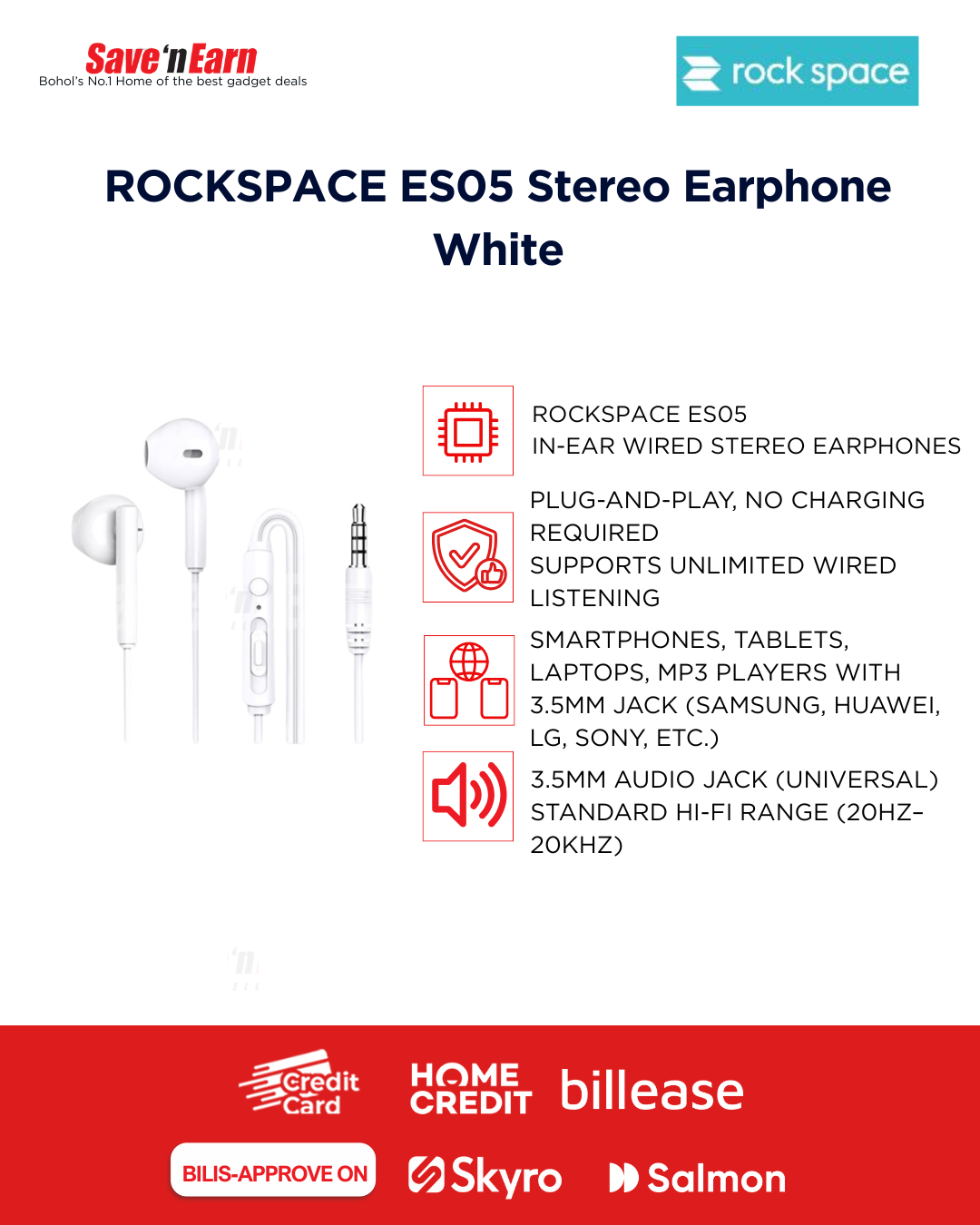 Save'nEarn
Bohol's No.1 Home of the best gadget deals

rock space

ROCKSPACE ES05 Stereo Earphone White

ROCKSPACE ES05
IN-EAR WIRED STEREO EARPHONES

PLUG-AND-PLAY, NO CHARGING REQUIRED
SUPPORTS UNLIMITED WIRED LISTENING

SMARTPHONES, TABLETS, LAPTOPS, MP3 PLAYERS WITH 3.5MM JACK (SAMSUNG, HUAWEI, LG, SONY, ETC.)

3.5MM AUDIO JACK (UNIVERSAL)
STANDARD HI-FI RANGE (20HZ–20KHZ)

Credit Card
HOME CREDIT
billease
BILIS-APPROVE ON
Skyro
Salmon